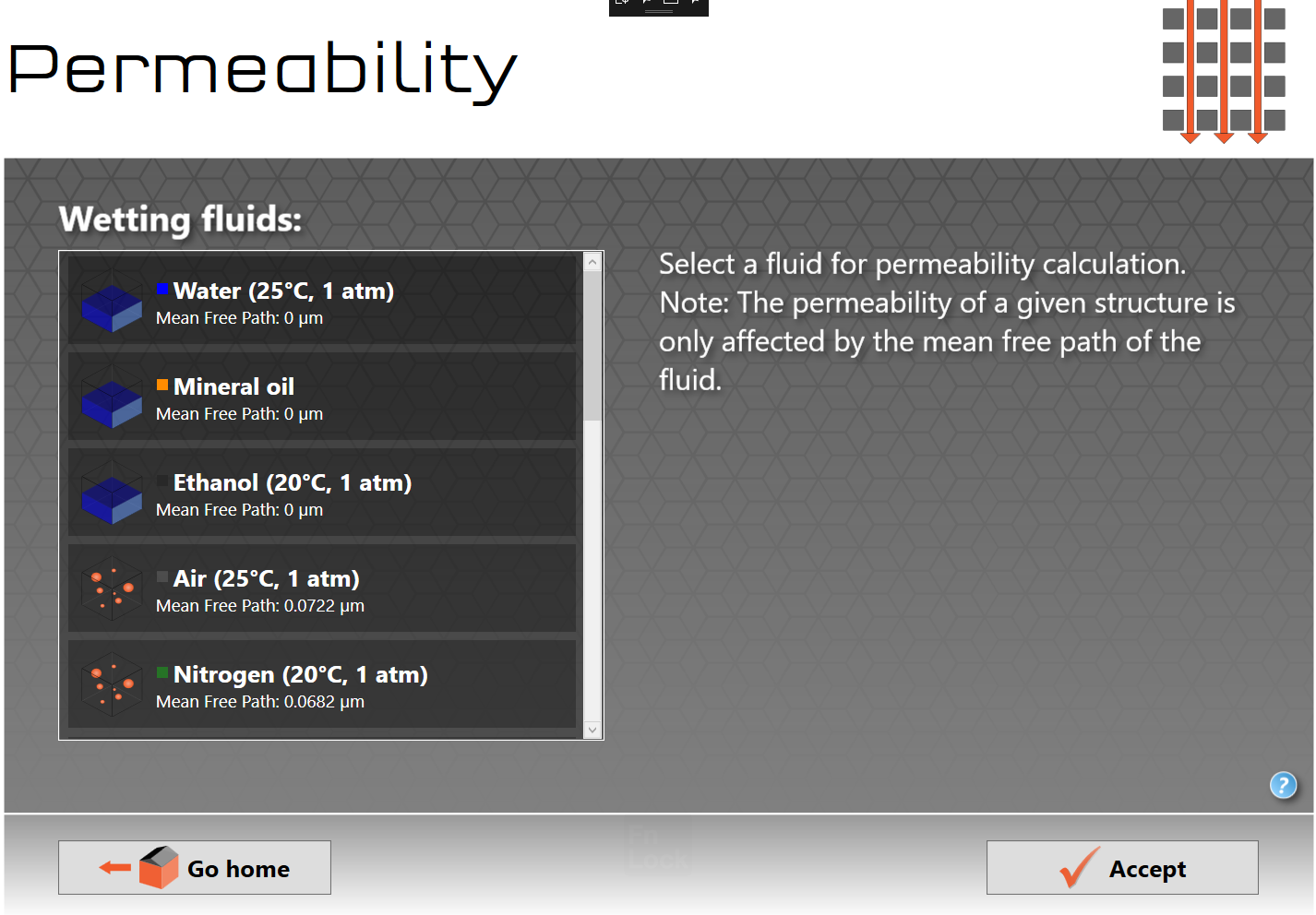 Permeability

Wetting fluids:

Water (25°C, 1 atm)
Mean Free Path: 0 μm

Mineral oil
Mean Free Path: 0 μm

Ethanol (20°C, 1 atm)
Mean Free Path: 0 μm

Air (25°C, 1 atm)
Mean Free Path: 0.0722 μm

Nitrogen (20°C, 1 atm)
Mean Free Path: 0.0682 μm

Select a fluid for permeability calculation.
Note: The permeability of a given structure is only affected by the mean free path of the fluid.

?

Go home

Accept